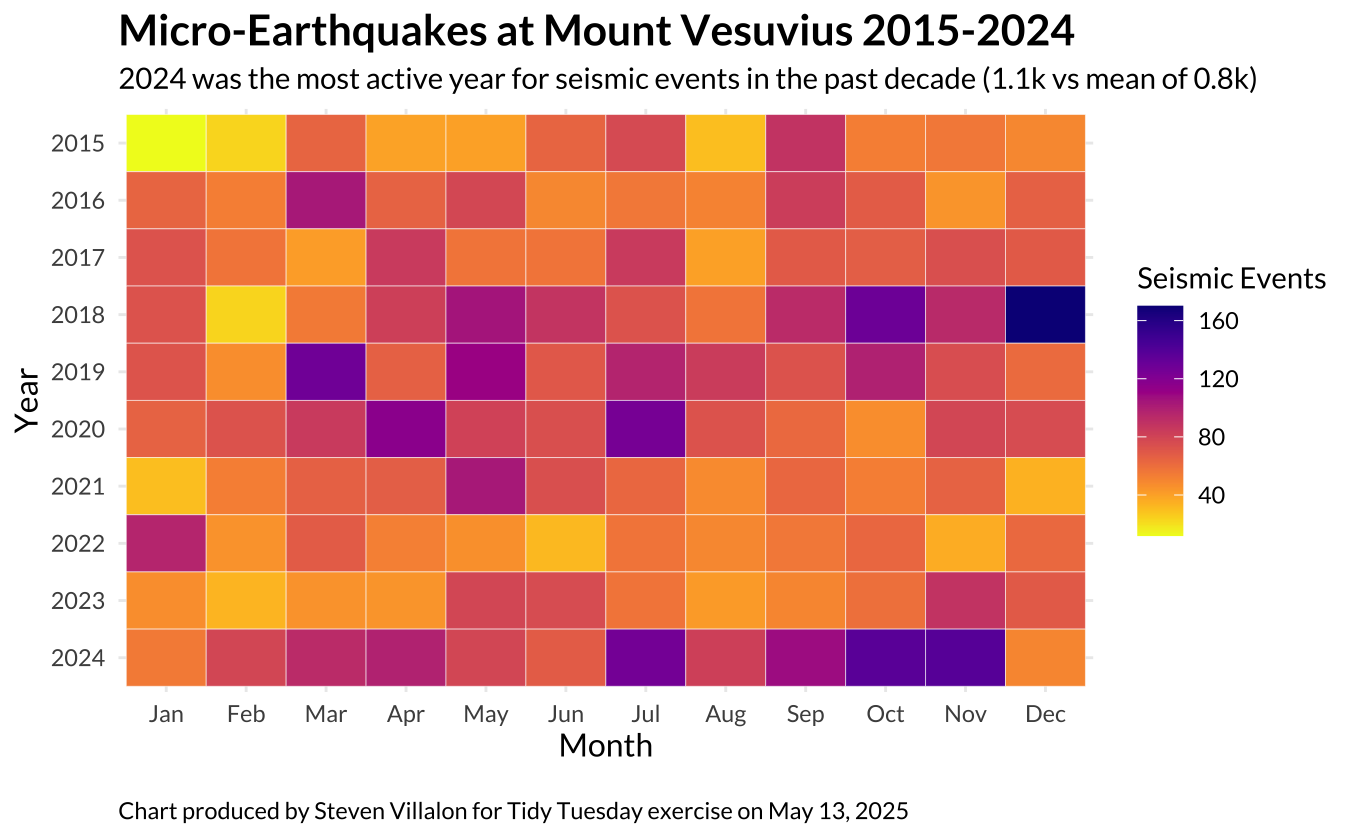 Micro-Earthquakes at Mount Vesuvius 2015-2024
2024 was the most active year for seismic events in the past decade (1.1k vs mean of 0.8k)

Year
2015
2016
2017
2018
2019
2020
2021
2022
2023
2024

Jan Feb Mar Apr May Jun Jul Aug Sep Oct Nov Dec
Month

Seismic Events
160
120
80
40

Chart produced by Steven Villalon for Tidy Tuesday exercise on May 13, 2025